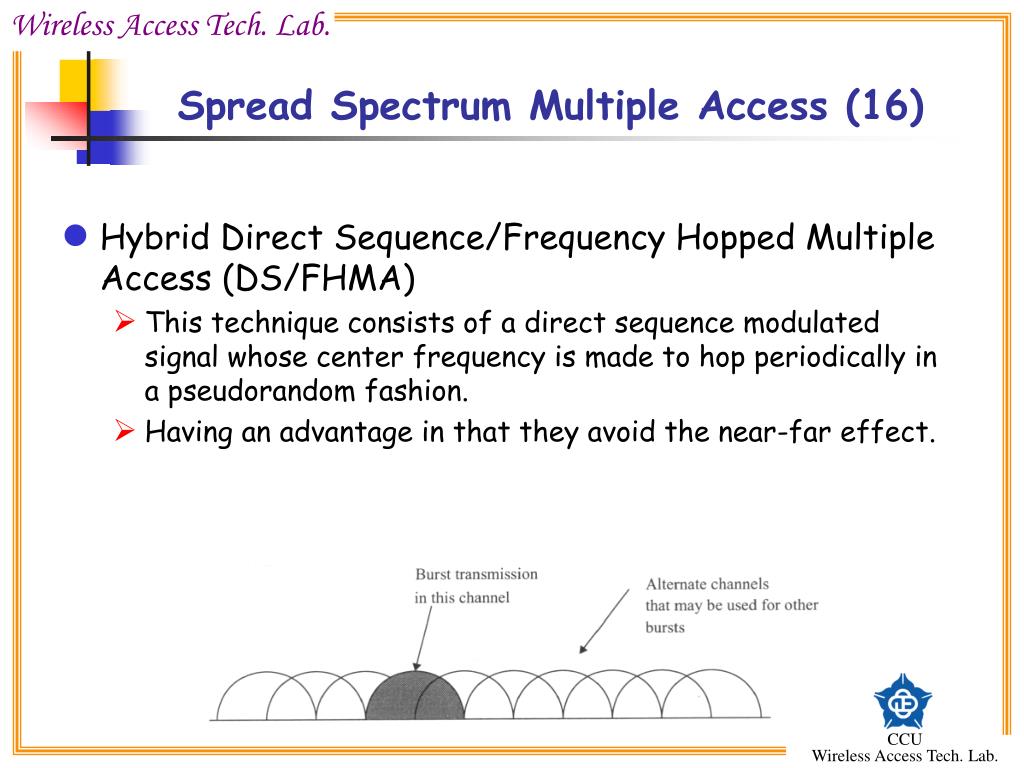 Wireless Access Tech. Lab.

Spread Spectrum Multiple Access (16)

Hybrid Direct Sequence/Frequency Hopped Multiple Access (DS/FHMA)

This technique consists of a direct sequence modulated signal whose center frequency is made to hop periodically in a pseudorandom fashion.

Having an advantage in that they avoid the near-far effect.

Burst transmission in this channel

Alternate channels that may be used for other bursts

CCU
Wireless Access Tech. Lab.